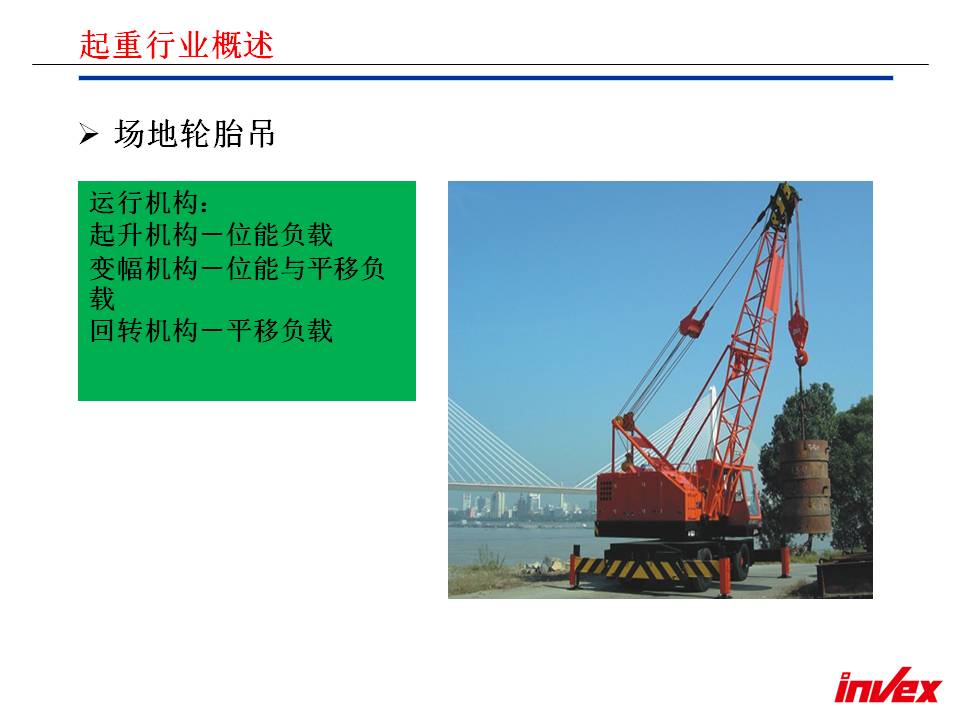 起重行业概述

➢ 场地轮胎吊

运行机构：
起升机构－位能负载
变幅机构－位能与平移负载
回转机构－平移负载

invex